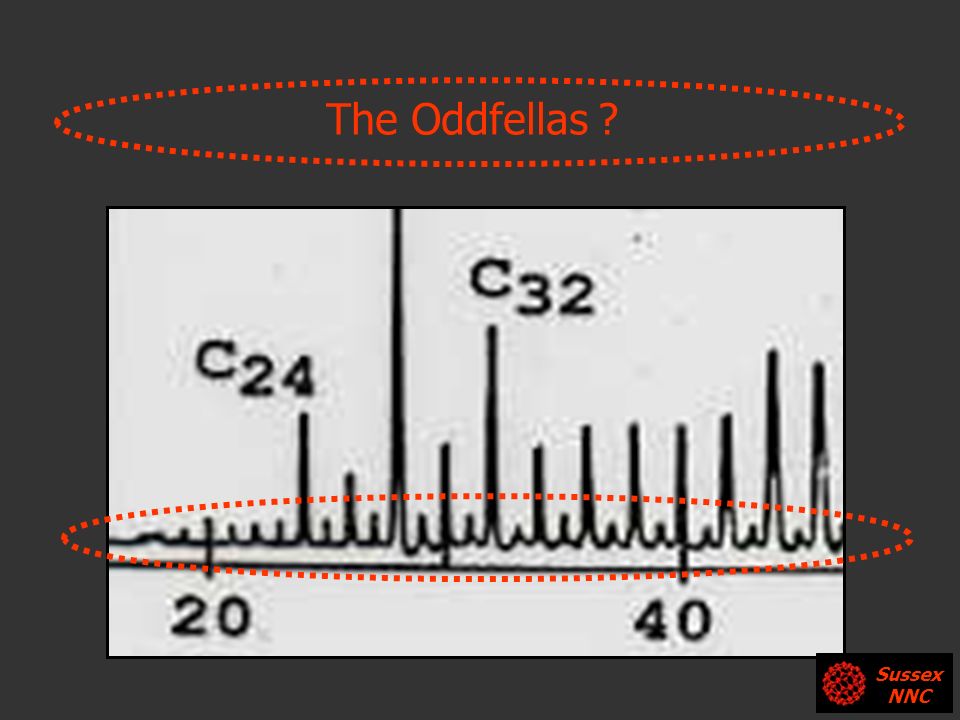 The Oddfellas ?

$C_{24}$

$C_{32}$

20

40

Sussex NNC